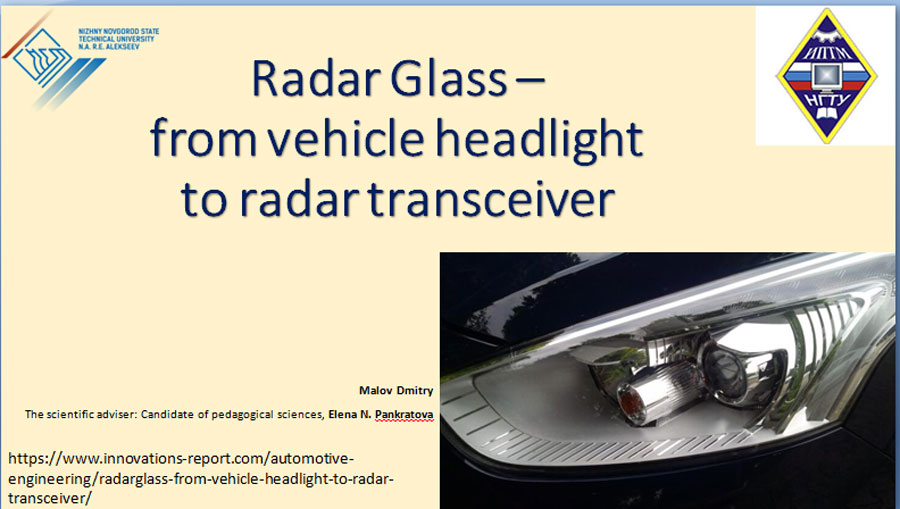 NIZHNY NOVGOROD STATE TECHNICAL UNIVERSITY N.A. R.E. ALEKSEEV

ИПТМ

НГТУ

Radar Glass – from vehicle headlight to radar transceiver

Malov Dmitry

The scientific adviser: Candidate of pedagogical sciences, Elena N. Pankratova

https://www.innovations-report.com/automotive-engineering/radarglass-from-vehicle-headlight-to-radar-transceiver/